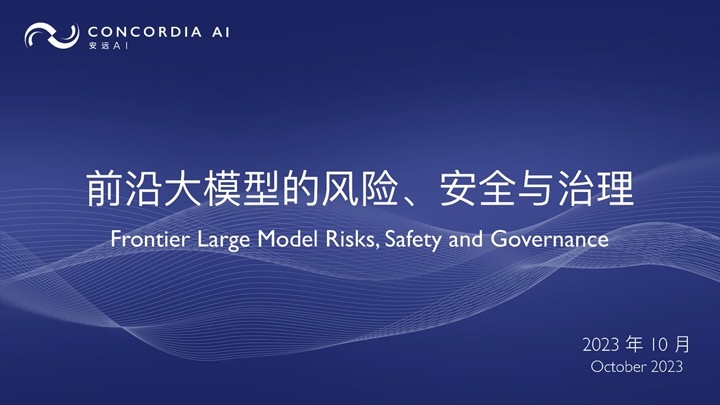 CONCORDIA AI
安远AI

前沿大模型的风险、安全与治理
Frontier Large Model Risks, Safety and Governance

2023 年 10 月
October 2023